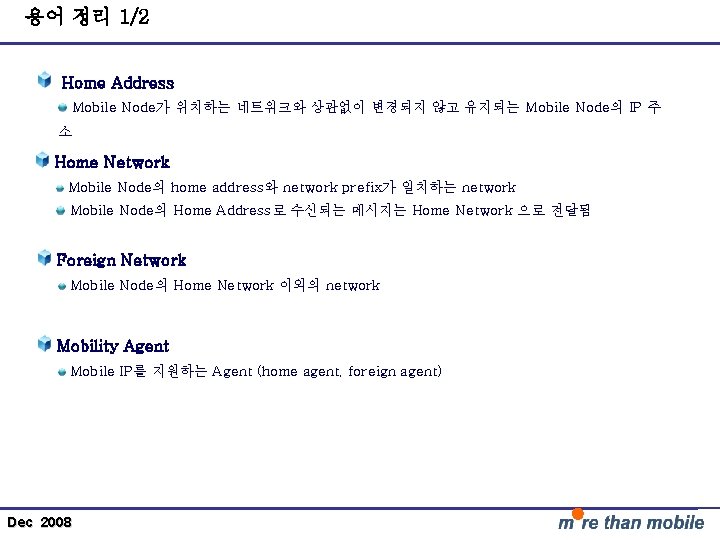 용어 정리 1/2

Home Address

Mobile Node가 위치하는 네트워크와 상관없이 변경되지 않고 유지되는 Mobile Node의 IP 주소

Home Network

Mobile Node의 home address와 network prefix가 일치하는 network

Mobile Node의 Home Address로 수신되는 메시지는 Home Network 으로 전달됨

Foreign Network

Mobile Node의 Home Network 이외의 network

Mobility Agent

Mobile IP를 지원하는 Agent (home agent, foreign agent)

Dec 2008

more than mobile